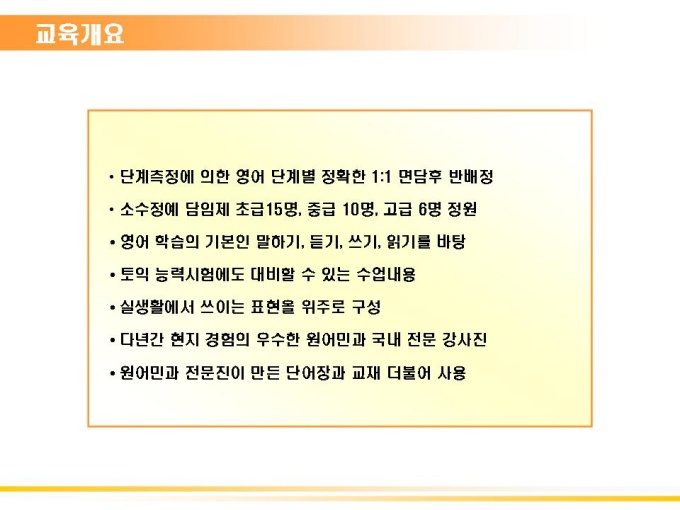 교육개요

• 단계측정에 의한 영어 단계별 정확한 1:1 면담후 반배정

• 소수정예 담임제 초급15명, 중급 10명, 고급 6명 정원

• 영어 학습의 기본인 말하기, 듣기, 쓰기, 읽기를 바탕

• 토익 능력시험에도 대비할 수 있는 수업내용

• 실생활에서 쓰이는 표현을 위주로 구성

• 다년간 현지 경험의 우수한 원어민과 국내 전문 강사진

• 원어민과 전문진이 만든 단어장과 교재 더불어 사용